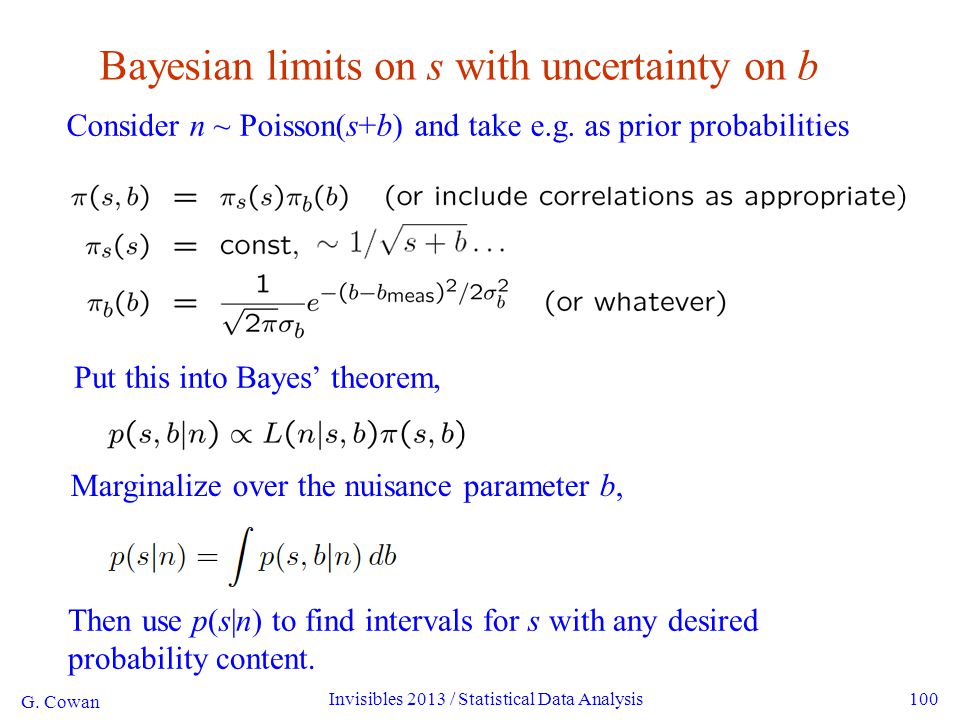 Bayesian limits on $s$ with uncertainty on $b$

Consider $n$ ~ Poisson($s$+$b$) and take e.g. as prior probabilities

$\pi(s,b) = \pi_s(s)\pi_b(b)$ (or include correlations as appropriate)

$\pi_s(s) = \text{const}, \sim 1/\sqrt{s+b}\ldots$

$\pi_b(b) = \frac{1}{\sqrt{2\pi}\sigma_b} e^{-(b-b_{\text{meas}})^2/2\sigma_b^2}$ (or whatever)

Put this into Bayes' theorem,

$p(s,b|n) \propto L(n|s,b)\pi(s,b)$

Marginalize over the nuisance parameter $b$,

$p(s|n) = \int p(s,b|n)\,db$

Then use $p(s|n)$ to find intervals for $s$ with any desired probability content.

G. Cowan

Invisibles 2013 / Statistical Data Analysis

100